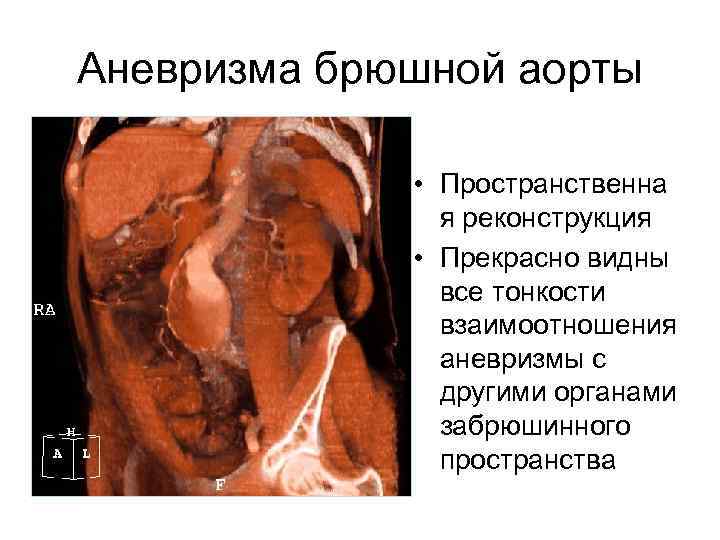 Аневризма брюшной аорты

RA

H

A L

F

• Пространственная реконструкция
• Прекрасно видны все тонкости взаимоотношения аневризмы с другими органами забрюшинного пространства